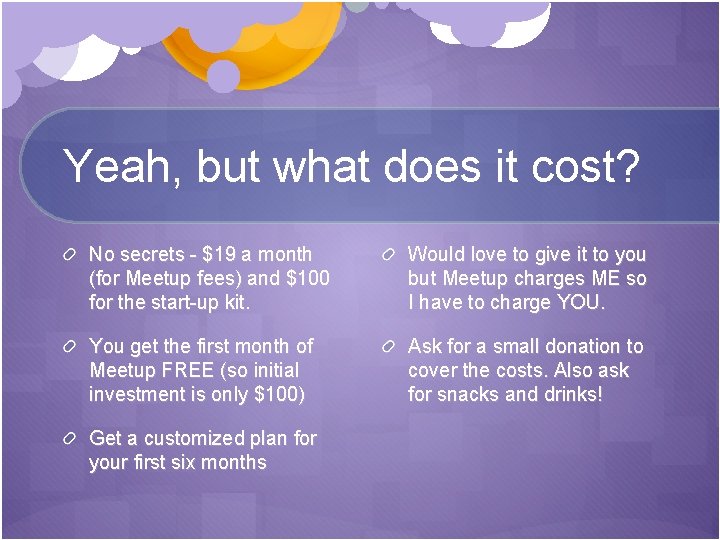 Yeah, but what does it cost?

No secrets - \$19 a month (for Meetup fees) and \$100 for the start-up kit.

You get the first month of Meetup FREE (so initial investment is only \$100)

Get a customized plan for your first six months

Would love to give it to you but Meetup charges ME so I have to charge YOU.

Ask for a small donation to cover the costs. Also ask for snacks and drinks!